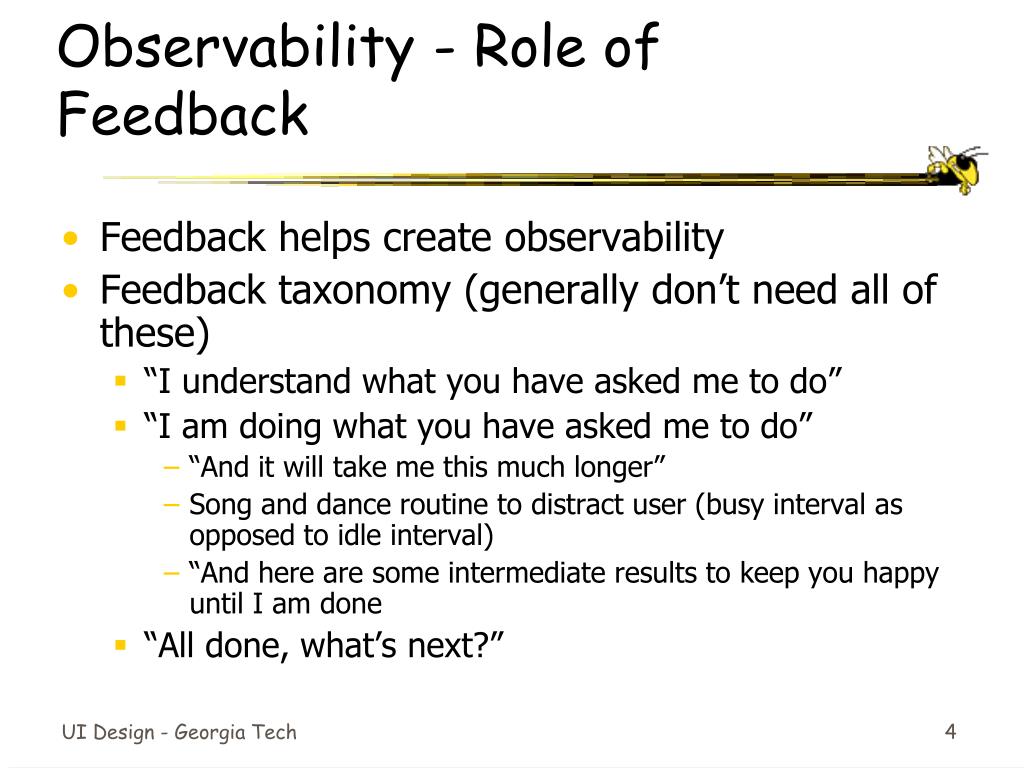 Observability - Role of Feedback

• Feedback helps create observability
• Feedback taxonomy (generally don’t need all of these)
  ▪ “I understand what you have asked me to do”
  ▪ “I am doing what you have asked me to do”
    – “And it will take me this much longer”
    – Song and dance routine to distract user (busy interval as opposed to idle interval)
    – “And here are some intermediate results to keep you happy until I am done
  ▪ “All done, what’s next?”

UI Design - Georgia Tech

4